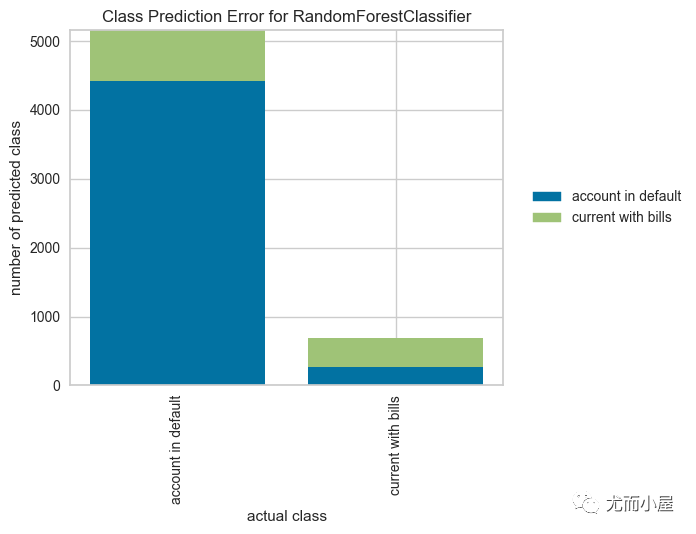 Class Prediction Error for RandomForestClassifier

number of predicted class

5000
4000
3000
2000
1000
0

account in default
current with bills

actual class

account in default
current with bills

尤而小屋